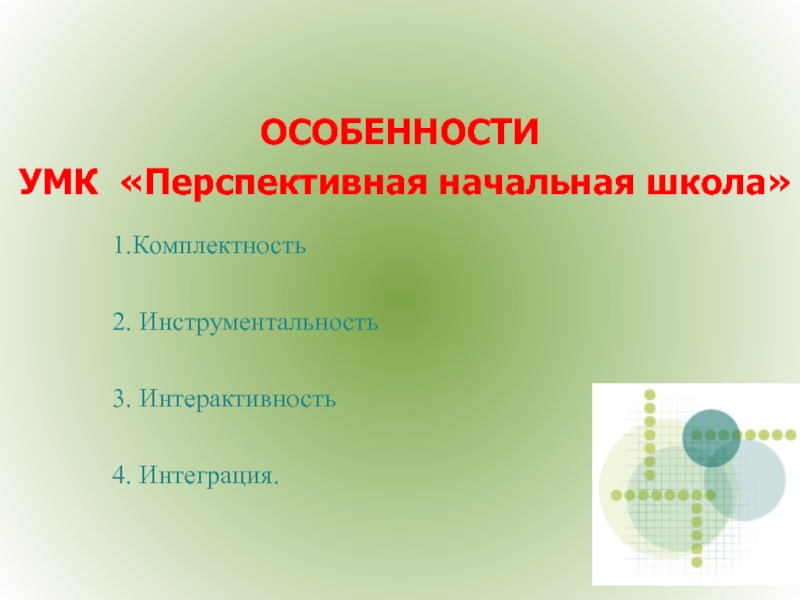 ОСОБЕННОСТИ
УМК «Перспективная начальная школа»

1.Комплектность

2. Инструментальность

3. Интерактивность

4. Интеграция.